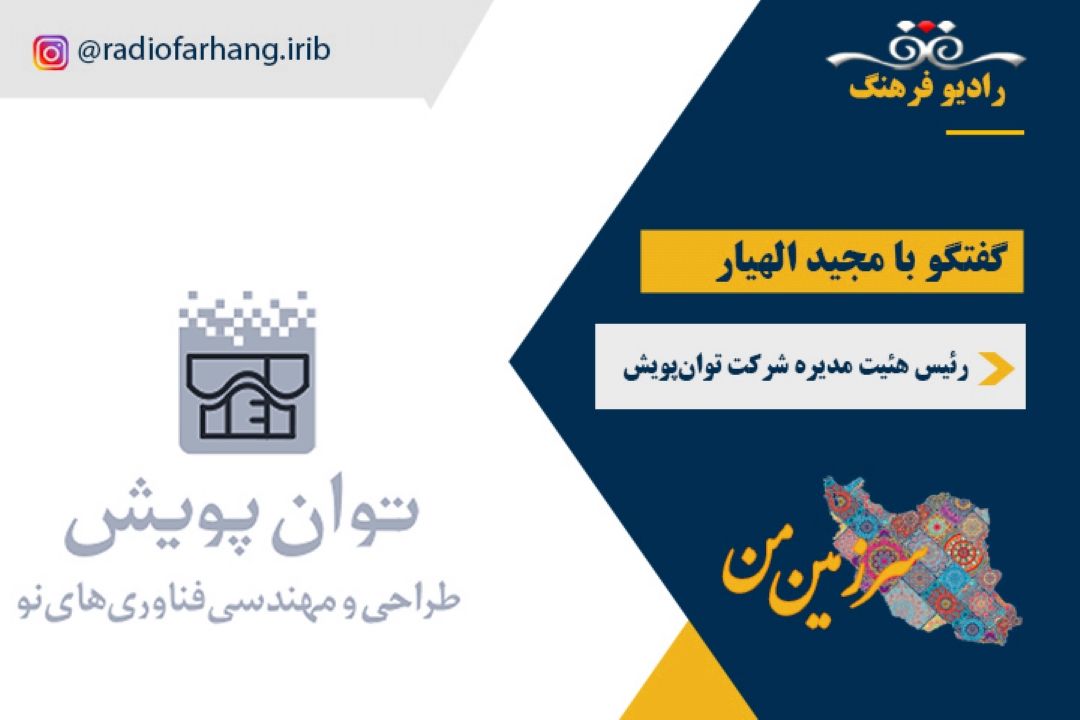 @radiofarhang.irib

رادیو فرهنگ

گفتگو با مجید الهیار

رئیس هئیت مدیره شرکت توان‌پویش

سرزمین من

توان پویش
طراحی و مهندسی فناوری‌های نو